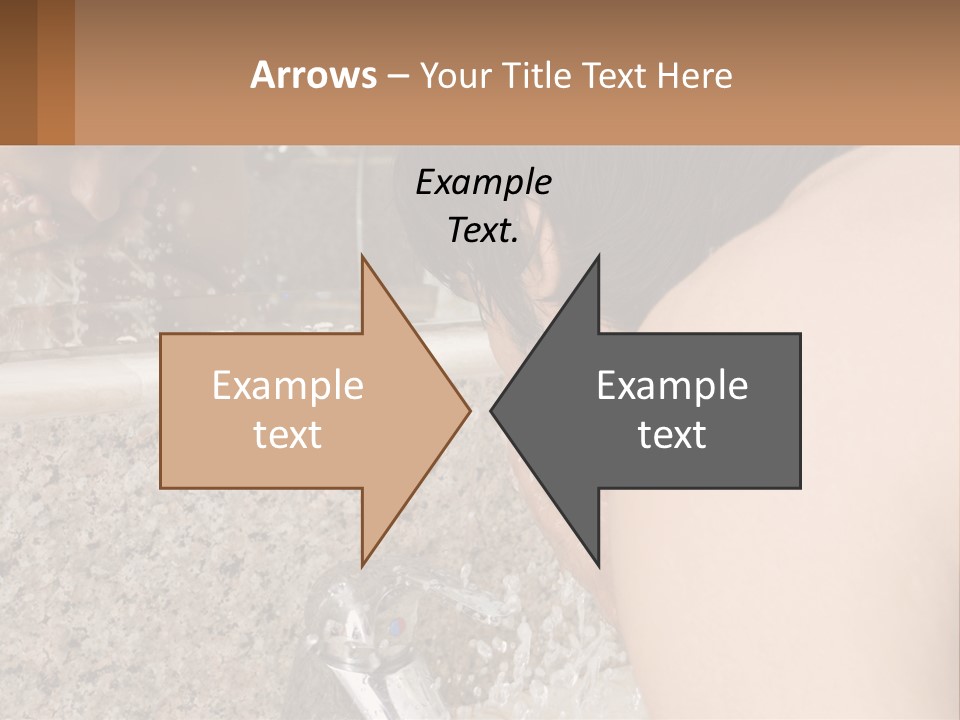 Arrows – Your Title Text Here

Example Text.

Example text

Example text